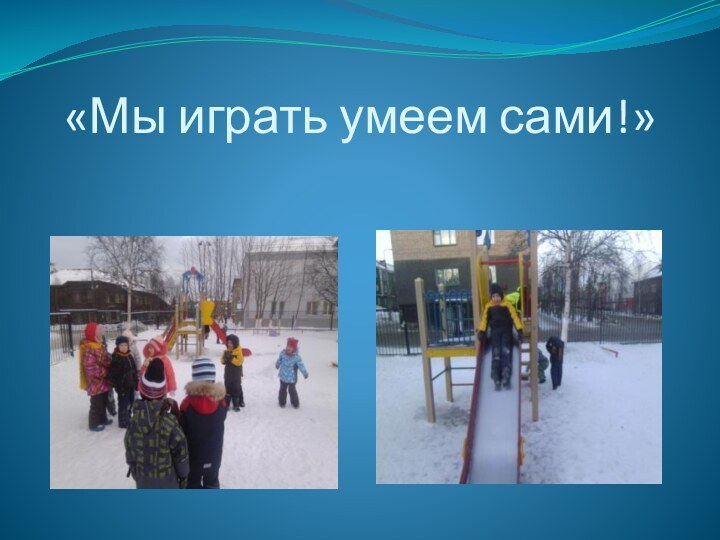 «Мы играть умеем сами!»